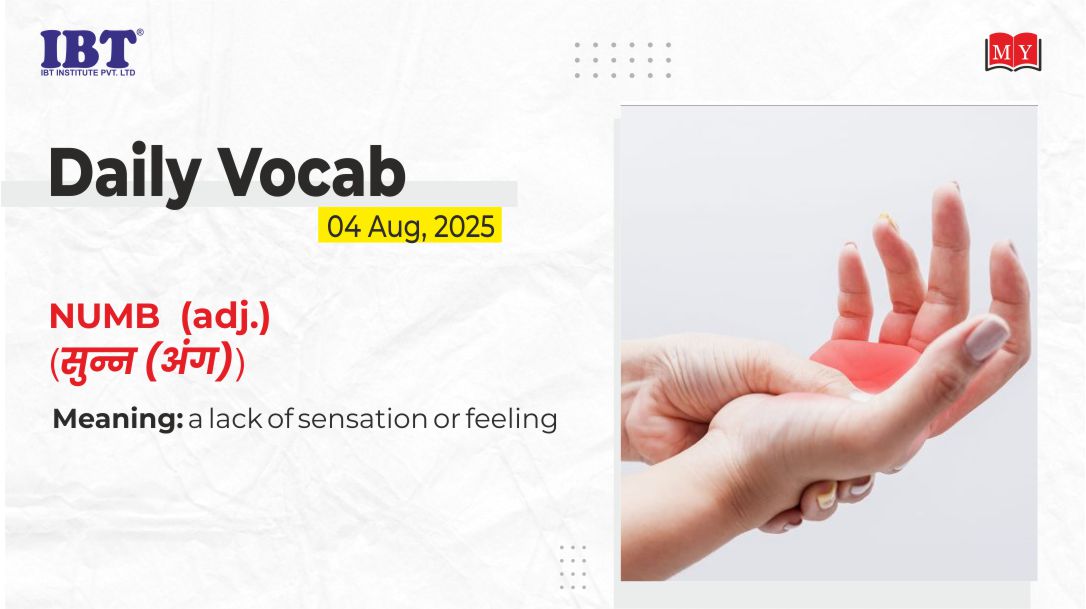 IBT®
IBT INSTITUTE PVT. LTD

MY

Daily Vocab

04 Aug, 2025

NUMB (adj.)
(सुन्न (अंग))

Meaning: a lack of sensation or feeling